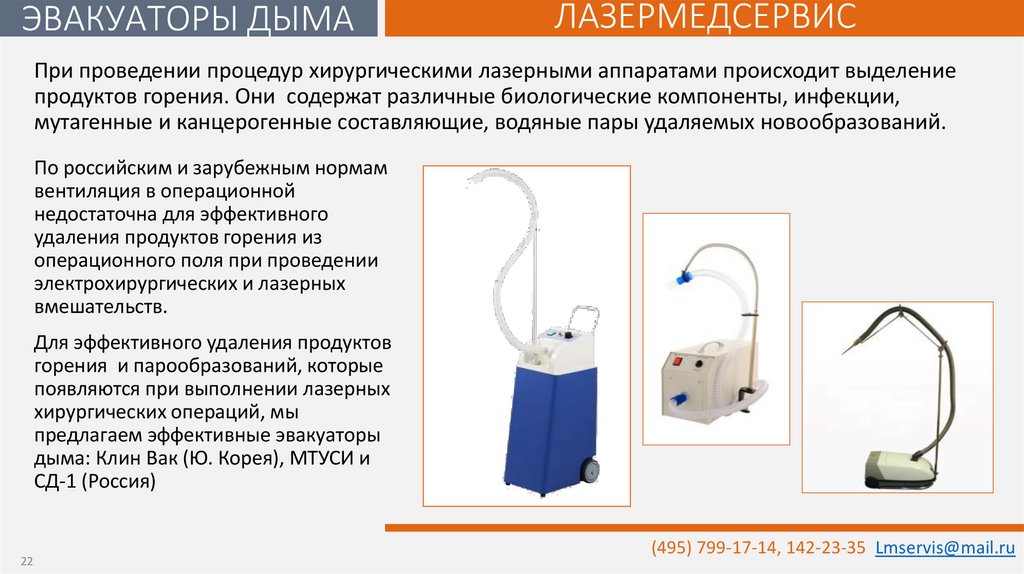 ЭВАКУАТОРЫ ДЫМА

ЛАЗЕРМЕДСЕРВИС

При проведении процедур хирургическими лазерными аппаратами происходит выделение продуктов горения. Они содержат различные биологические компоненты, инфекции, мутагенные и канцерогенные составляющие, водяные пары удаляемых новообразований.

По российским и зарубежным нормам вентиляция в операционной недостаточна для эффективного удаления продуктов горения из операционного поля при проведении электрохирургических и лазерных вмешательств.

Для эффективного удаления продуктов горения и парообразований, которые появляются при выполнении лазерных хирургических операций, мы предлагаем эффективные эвакуаторы дыма: Клин Вак (Ю. Корея), МТУСИ и СД-1 (Россия)

22

(495) 799-17-14, 142-23-35 Lmservis@mail.ru